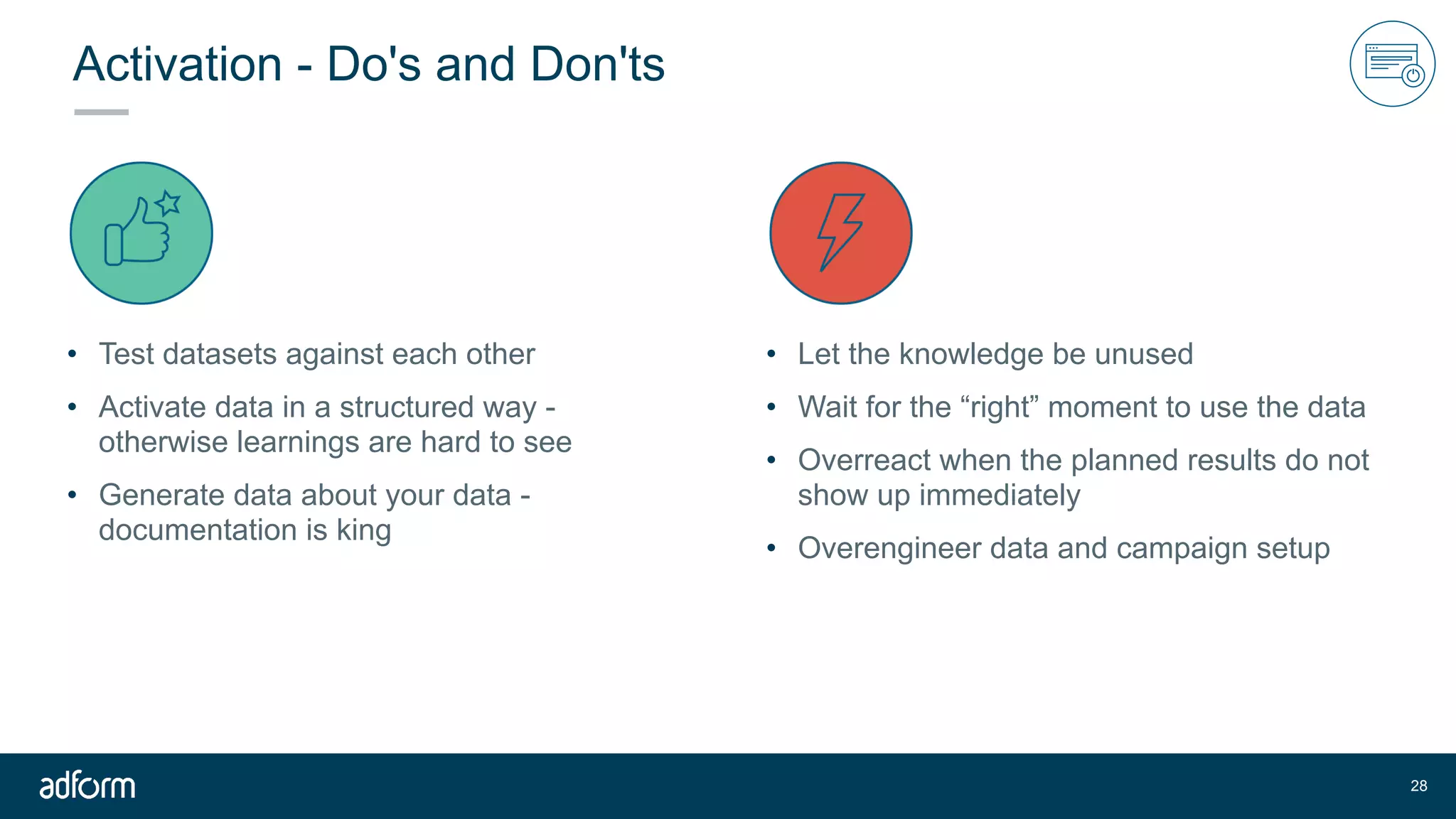 Activation - Do's and Don'ts

• Test datasets against each other
• Activate data in a structured way - otherwise learnings are hard to see
• Generate data about your data - documentation is king

• Let the knowledge be unused
• Wait for the “right” moment to use the data
• Overreact when the planned results do not show up immediately
• Overengineer data and campaign setup

adform

28